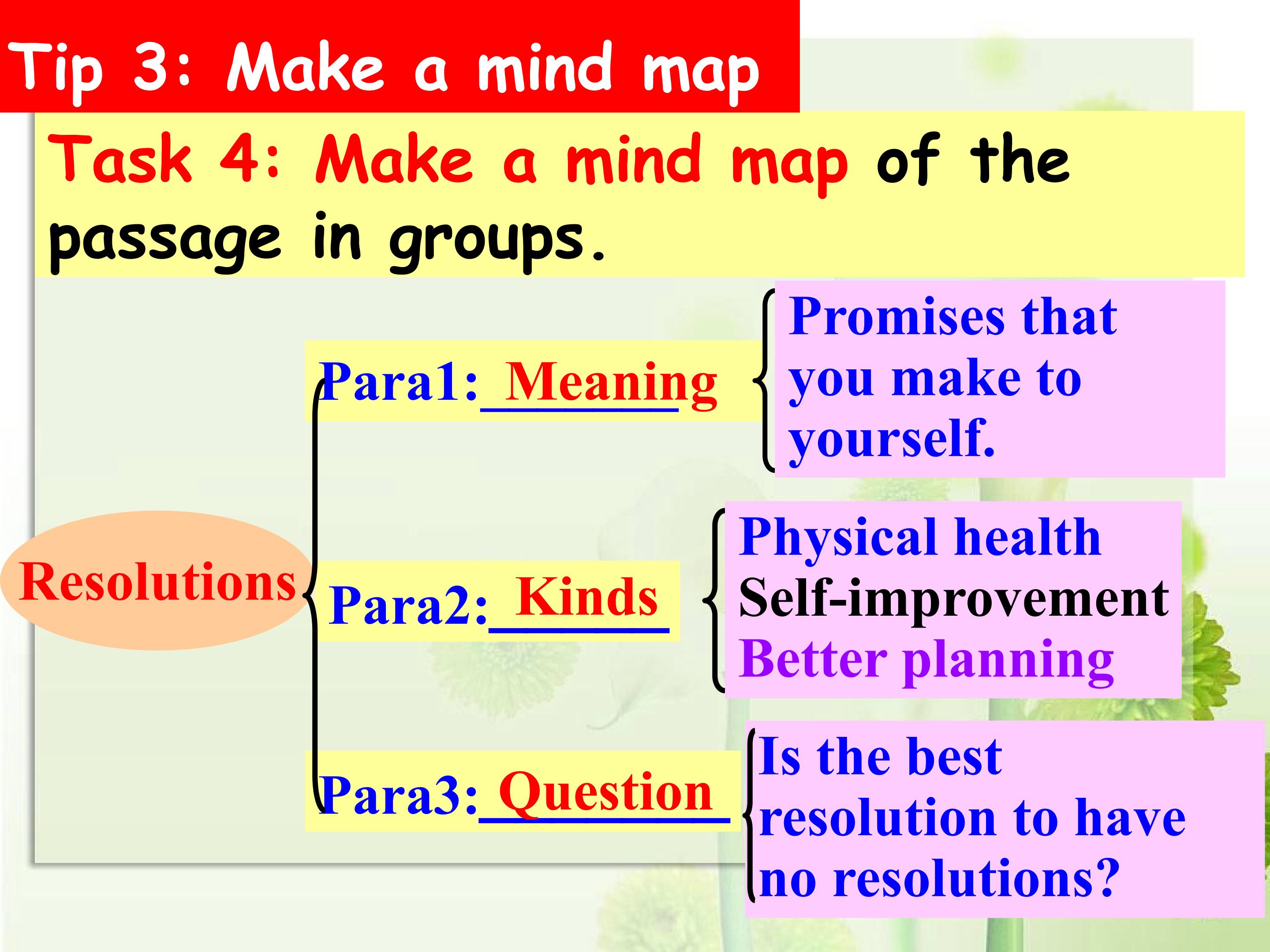 Tip 3: Make a mind map

Task 4: Make a mind map of the passage in groups.

Resolutions

Para1: Meaning

Promises that you make to yourself.

Para2: Kinds

Physical health
Self-improvement
Better planning

Para3: Question

Is the best resolution to have no resolutions?